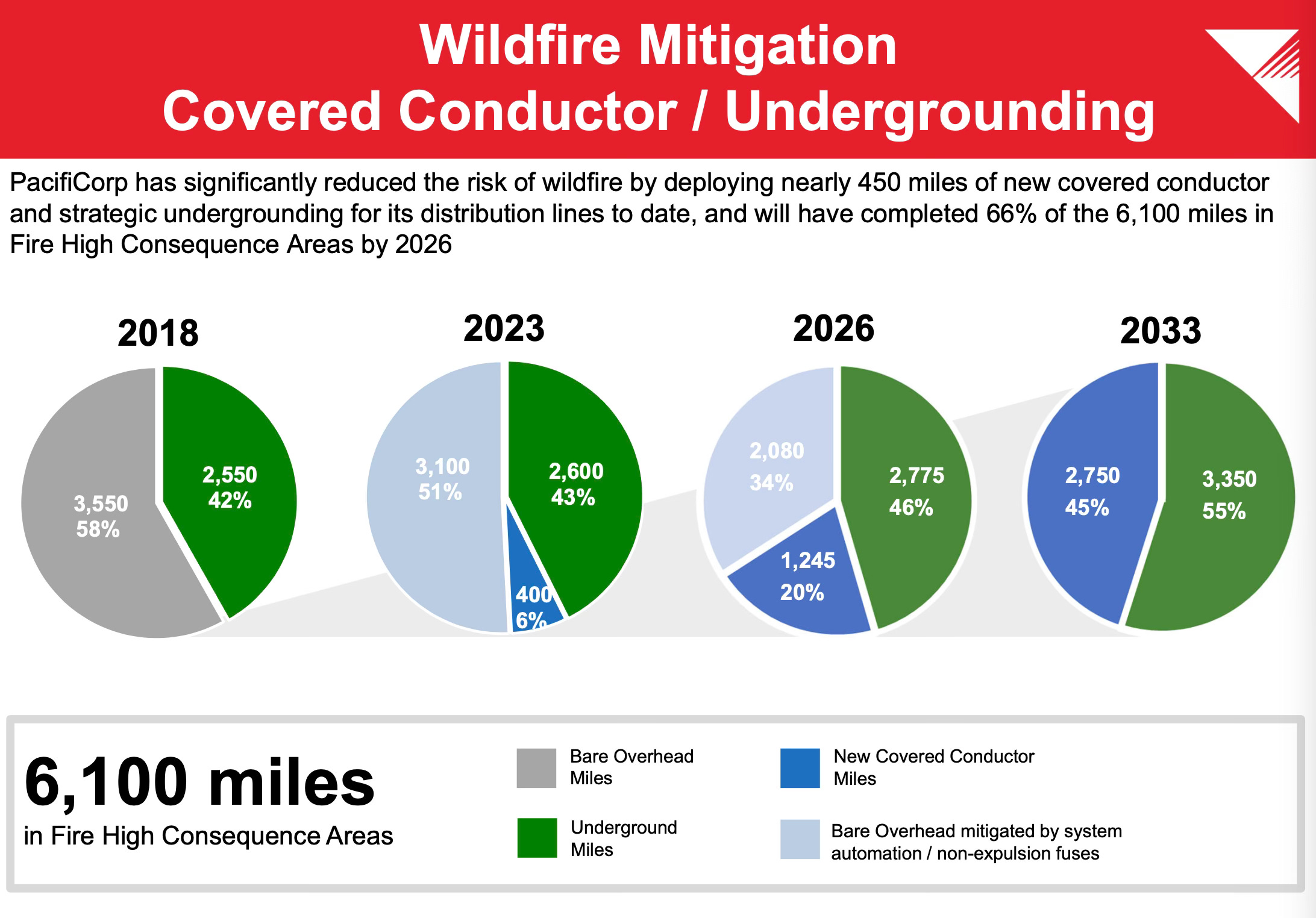 Wildfire Mitigation
Covered Conductor / Undergrounding

PacifiCorp has significantly reduced the risk of wildfire by deploying nearly 450 miles of new covered conductor and strategic undergrounding for its distribution lines to date, and will have completed 66% of the 6,100 miles in Fire High Consequence Areas by 2026

2018

3,550
58%

2,550
42%

2023

3,100
51%

2,600
43%

400
6%

2026

2,080
34%

2,775
46%

1,245
20%

2033

2,750
45%

3,350
55%

6,100 miles
in Fire High Consequence Areas

Bare Overhead Miles

Underground Miles

New Covered Conductor Miles

Bare Overhead mitigated by system automation / non-expulsion fuses